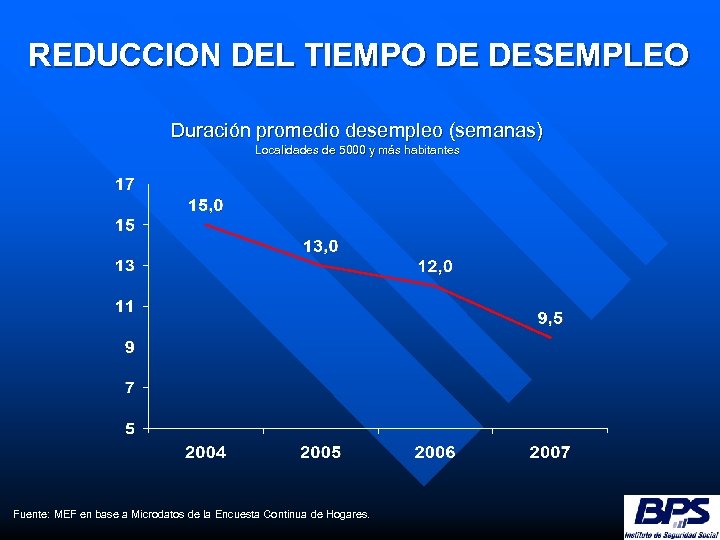 REDUCCION DEL TIEMPO DE DESEMPLEO

Duración promedio desempleo (semanas)
Localidades de 5000 y más habitantes

17
15
13
11
9
7
5

15,0
13,0
12,0
9,5

2004
2005
2006
2007

Fuente: MEF en base a Microdatos de la Encuesta Continua de Hogares.

BPS
Instituto de Seguridad Social